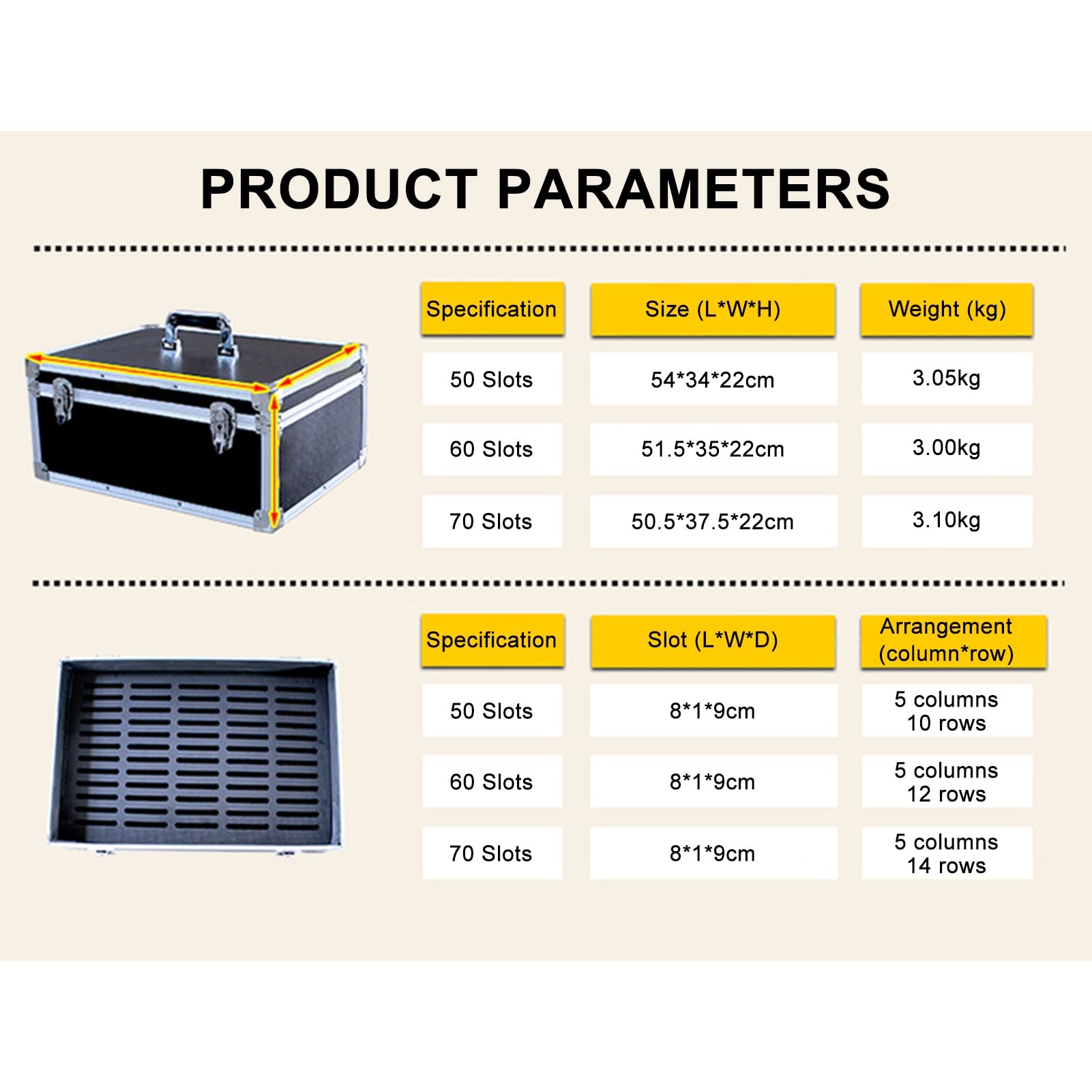 PRODUCT PARAMETERS

| Specification | Size (L*W*H) | Weight (kg) |
|---|---|---|
| 50 Slots | 54*34*22cm | 3.05kg |
| 60 Slots | 51.5*35*22cm | 3.00kg |
| 70 Slots | 50.5*37.5*22cm | 3.10kg |

| Specification | Slot (L*W*D) | Arrangement (column*row) |
|---|---|---|
| 50 Slots | 8*1*9cm | 5 columns 10 rows |
| 60 Slots | 8*1*9cm | 5 columns 12 rows |
| 70 Slots | 8*1*9cm | 5 columns 14 rows |